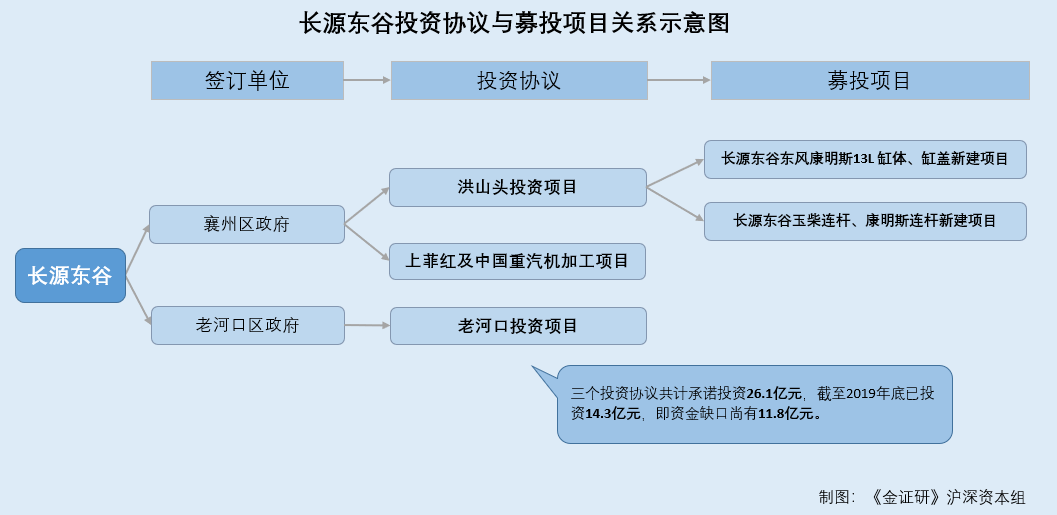 长源东谷投资协议与募投项目关系示意图

签订单位

投资协议

募投项目

长源东谷

襄州区政府

老河口区政府

洪山头投资项目

上菲红及中国重汽机加工项目

老河口投资项目

长源东谷东风康明斯13L 缸体、缸盖新建项目

长源东谷玉柴连杆、康明斯连杆新建项目

三个投资协议共计承诺投资26.1亿元，截至2019年底已投资14.3亿元，即资金缺口尚有11.8亿元。

制图：《金证研》沪深资本组